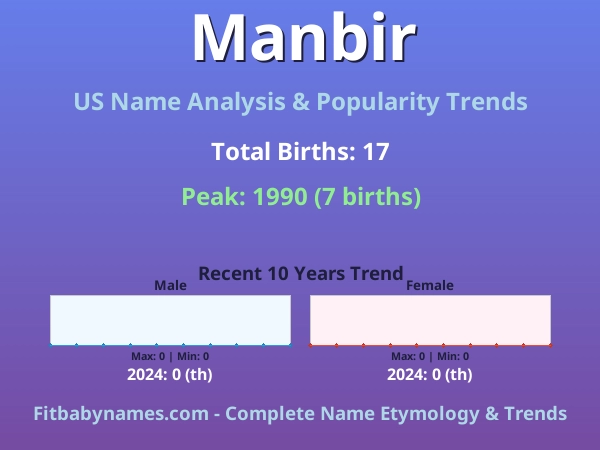 Manbir

US Name Analysis & Popularity Trends

Total Births: 17

Peak: 1990 (7 births)

Recent 10 Years Trend

Male

Max: 0 | Min: 0

2024: 0 (th)

Female

Max: 0 | Min: 0

2024: 0 (th)

Fitbabynames.com - Complete Name Etymology & Trends